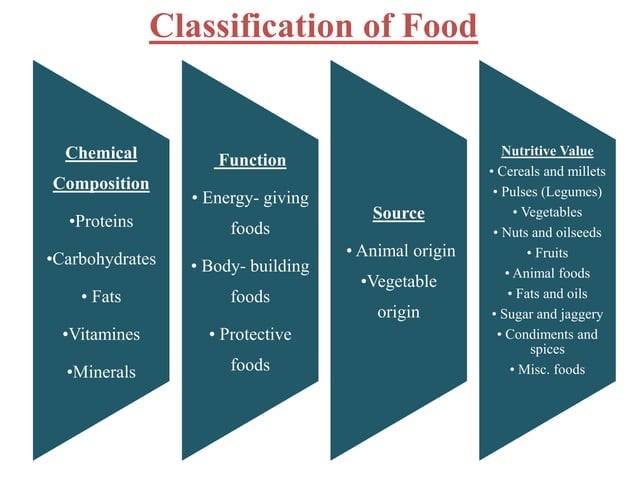 Classification of Food

Chemical Composition

•Proteins

•Carbohydrates

• Fats

•Vitamines

•Minerals

Function

• Energy- giving foods

• Body- building foods

• Protective foods

Source

• Animal origin

•Vegetable origin

Nutritive Value

• Cereals and millets

• Pulses (Legumes)

• Vegetables

• Nuts and oilseeds

• Fruits

• Animal foods

• Fats and oils

• Sugar and jaggery

• Condiments and spices

• Misc. foods